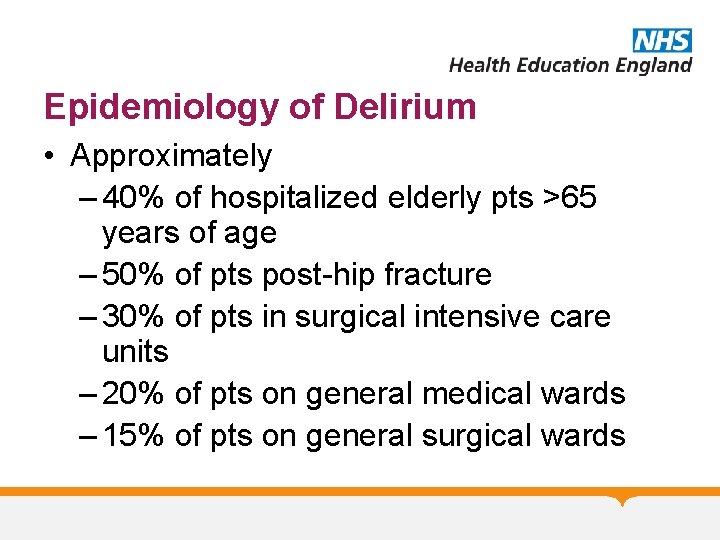 NHS
Health Education England

Epidemiology of Delirium

• Approximately
– 40% of hospitalized elderly pts >65 years of age
– 50% of pts post-hip fracture
– 30% of pts in surgical intensive care units
– 20% of pts on general medical wards
– 15% of pts on general surgical wards